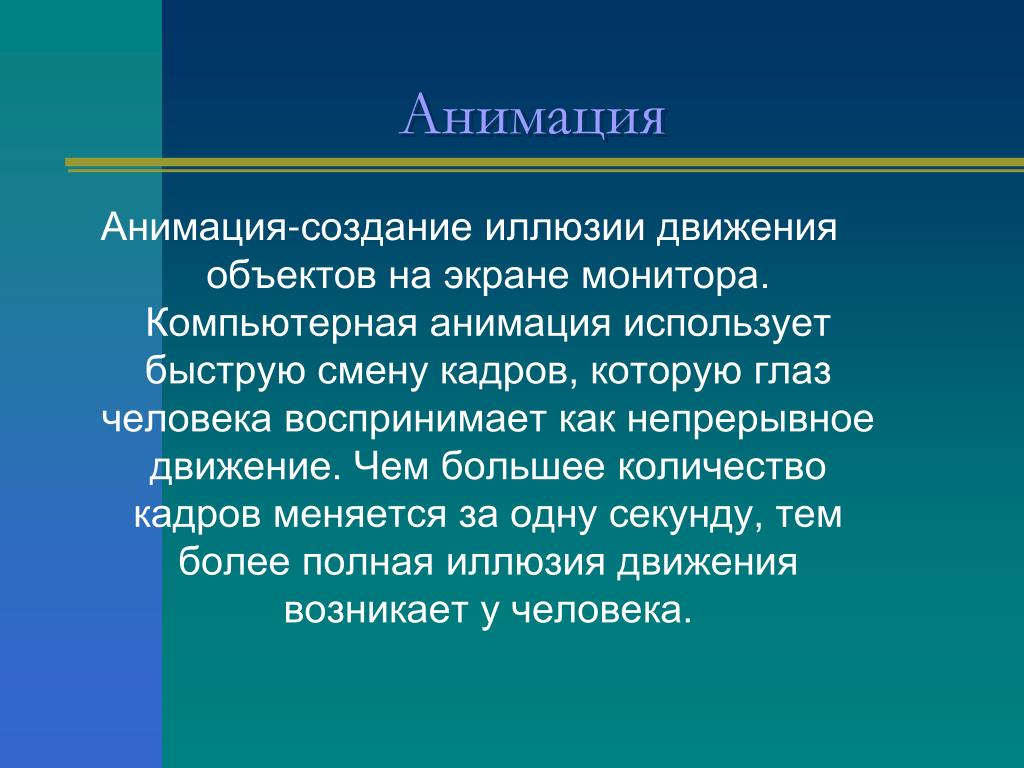 Анимация

Анимация-создание иллюзии движения объектов на экране монитора. Компьютерная анимация использует быструю смену кадров, которую глаз человека воспринимает как непрерывное движение. Чем большее количество кадров меняется за одну секунду, тем более полная иллюзия движения возникает у человека.